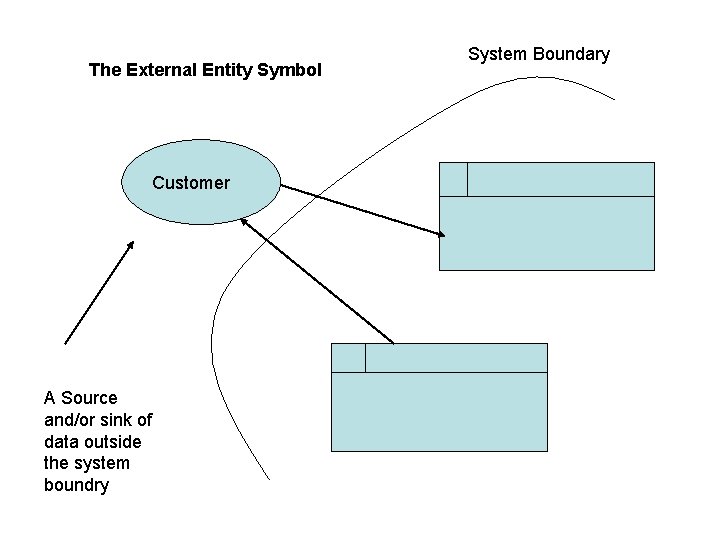 The External Entity Symbol

System Boundary

Customer

A Source and/or sink of data outside the system boundry